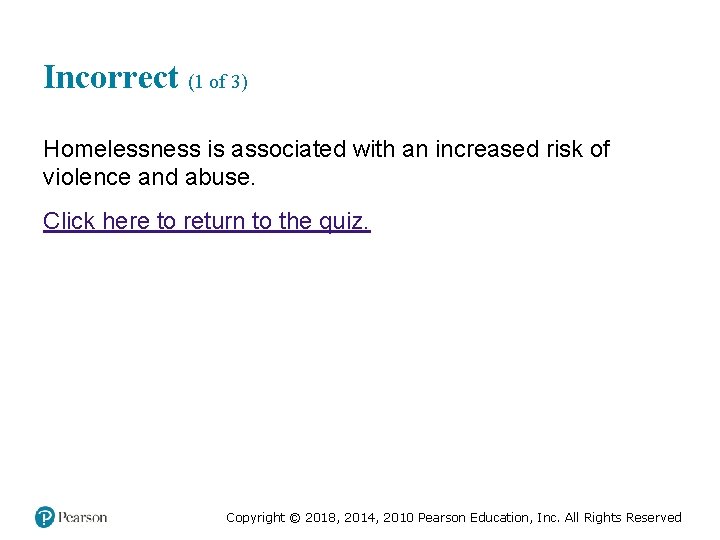 Incorrect (1 of 3)

Homelessness is associated with an increased risk of violence and abuse.

Click here to return to the quiz.

Pearson

Copyright © 2018, 2014, 2010 Pearson Education, Inc. All Rights Reserved